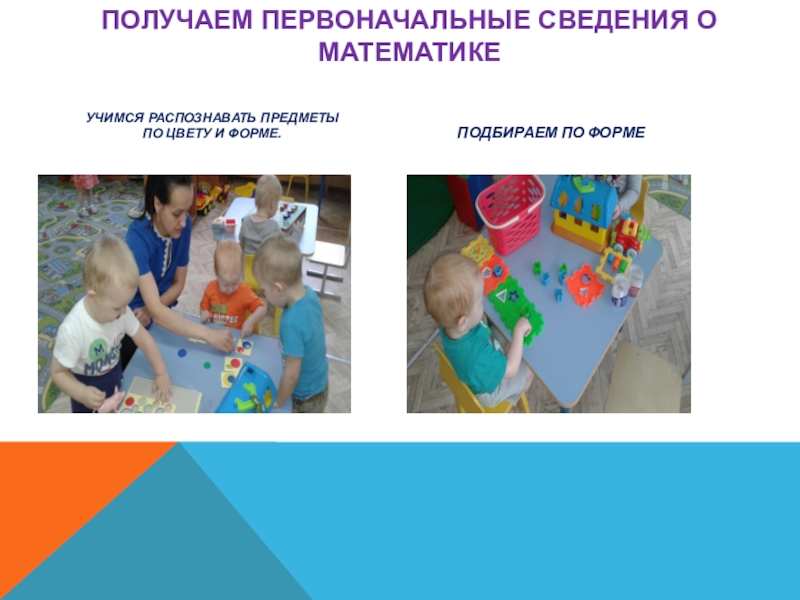 ПОЛУЧАЕМ ПЕРВОНАЧАЛЬНЫЕ СВЕДЕНИЯ О МАТЕМАТИКЕ

УЧИМСЯ РАСПОЗНАВАТЬ ПРЕДМЕТЫ ПО ЦВЕТУ И ФОРМЕ.

ПОДБИРАЕМ ПО ФОРМЕ